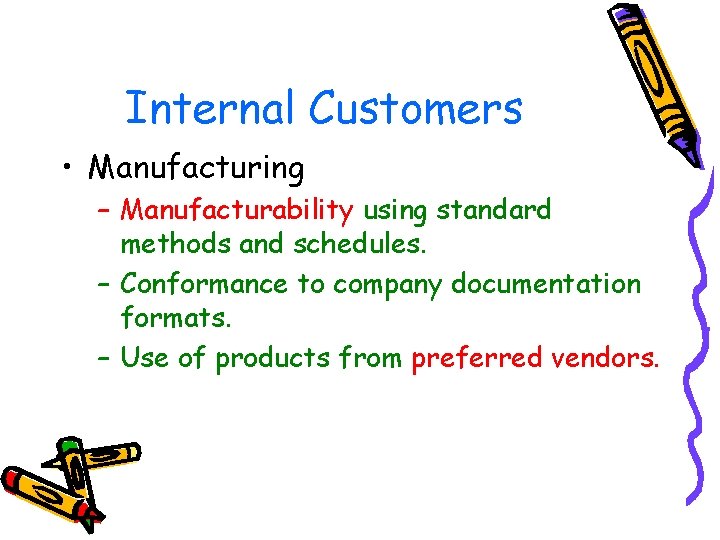 Internal Customers

• Manufacturing

– Manufacturability using standard methods and schedules.

– Conformance to company documentation formats.

– Use of products from preferred vendors.